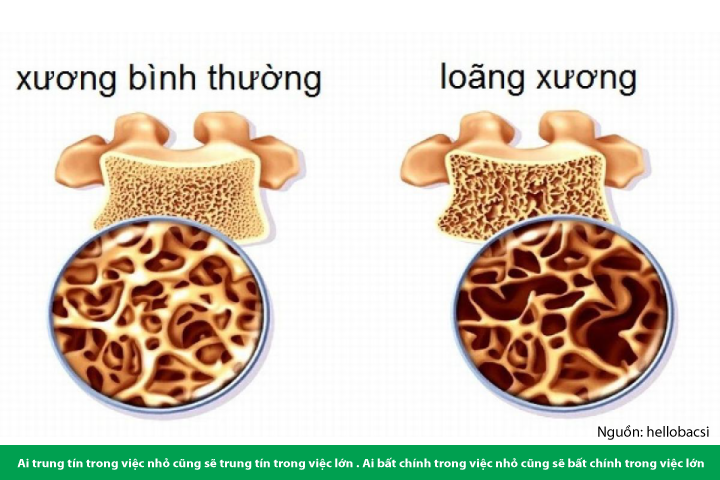 xương bình thường

loãng xương

Nguồn: hellobacsi

Ai trung tín trong việc nhỏ cũng sẽ trung tín trong việc lớn . Ai bất chính trong việc nhỏ cũng sẽ bất chính trong việc lớn